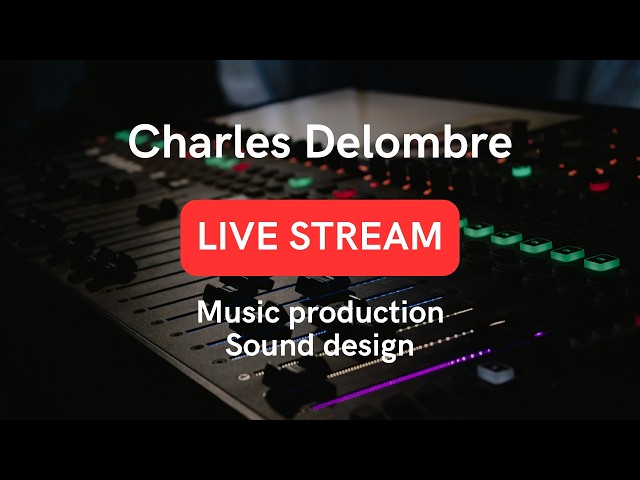 Charles Delombre

LIVE STREAM

Music production
Sound design